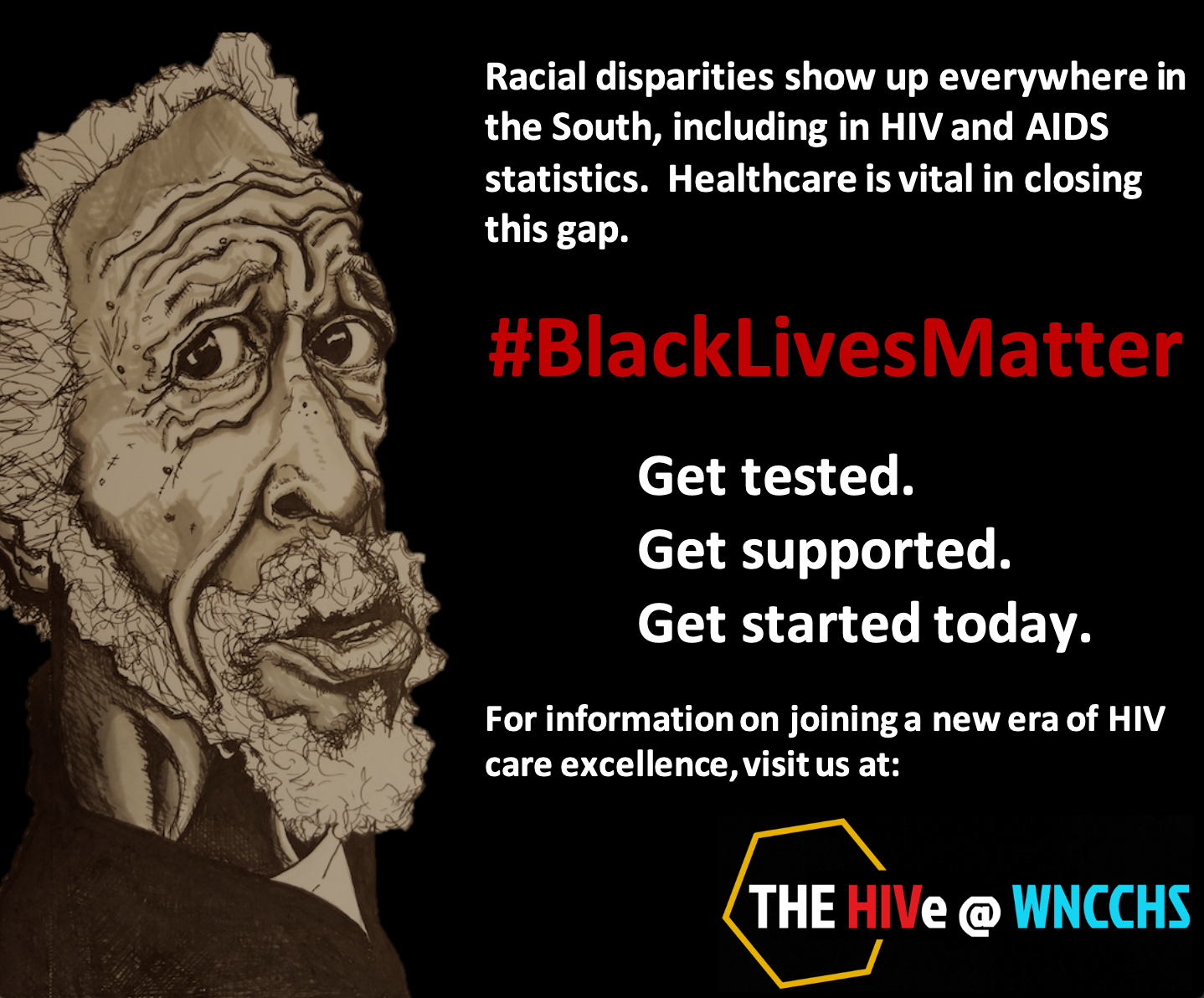 Racial disparities show up everywhere in the South, including in HIV and AIDS statistics. Healthcare is vital in closing this gap.

#BlackLivesMatter

Get tested.
Get supported.
Get started today.

For information on joining a new era of HIV care excellence, visit us at:

THE HIVe @ WNCCHS